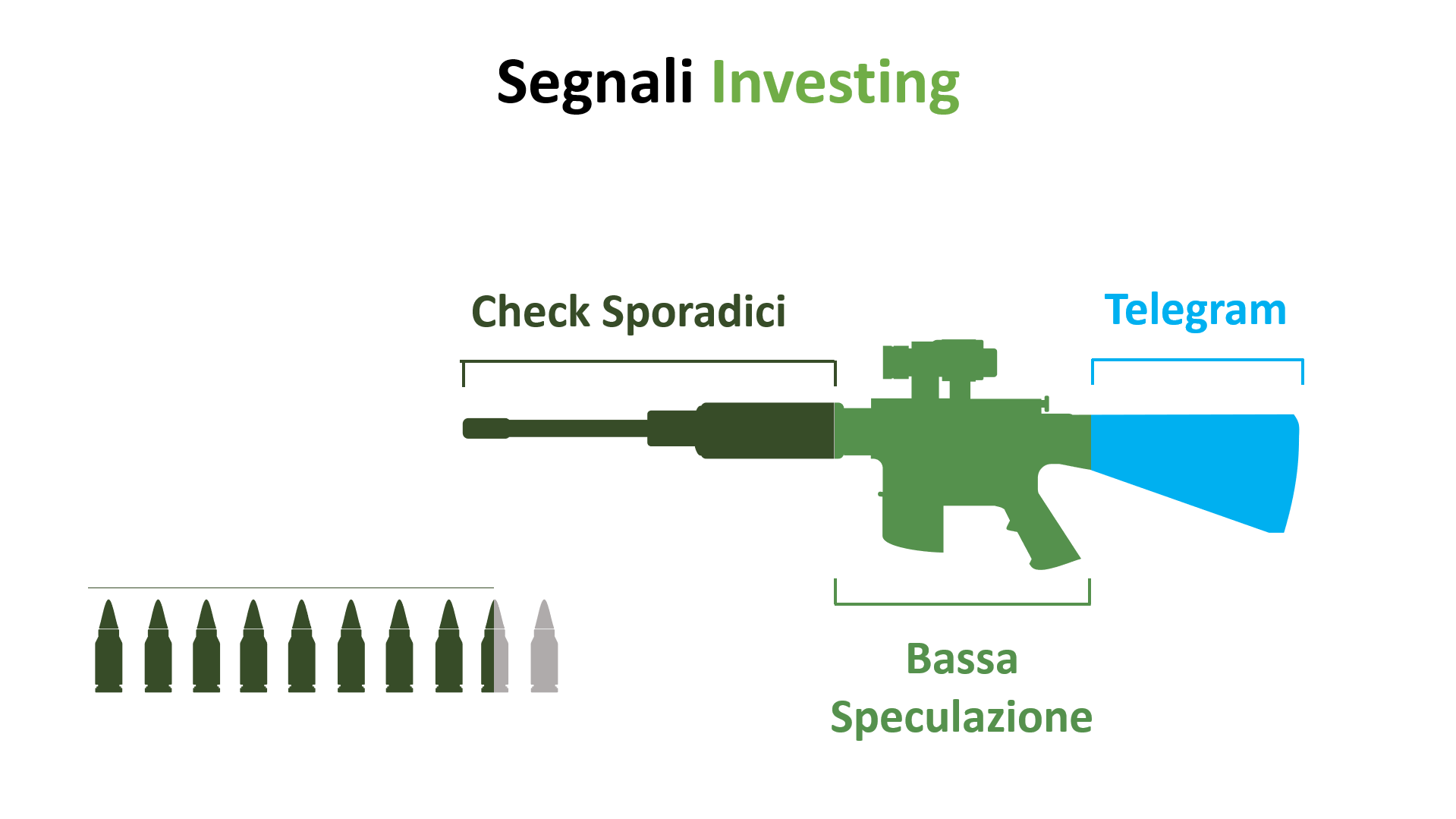 Segnali Investing

Check Sporadici

Telegram

Bassa Speculazione